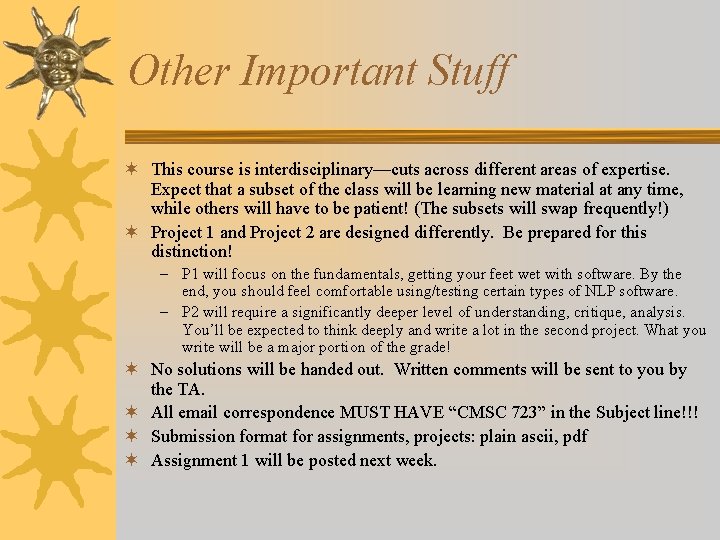 Other Important Stuff

This course is interdisciplinary—cuts across different areas of expertise. Expect that a subset of the class will be learning new material at any time, while others will have to be patient! (The subsets will swap frequently!)

Project 1 and Project 2 are designed differently. Be prepared for this distinction!

– P1 will focus on the fundamentals, getting your feet wet with software. By the end, you should feel comfortable using/testing certain types of NLP software.

– P2 will require a significantly deeper level of understanding, critique, analysis. You'll be expected to think deeply and write a lot in the second project. What you write will be a major portion of the grade!

No solutions will be handed out. Written comments will be sent to you by the TA.

All email correspondence MUST HAVE "CMSC 723" in the Subject line!!!

Submission format for assignments, projects: plain ascii, pdf

Assignment 1 will be posted next week.